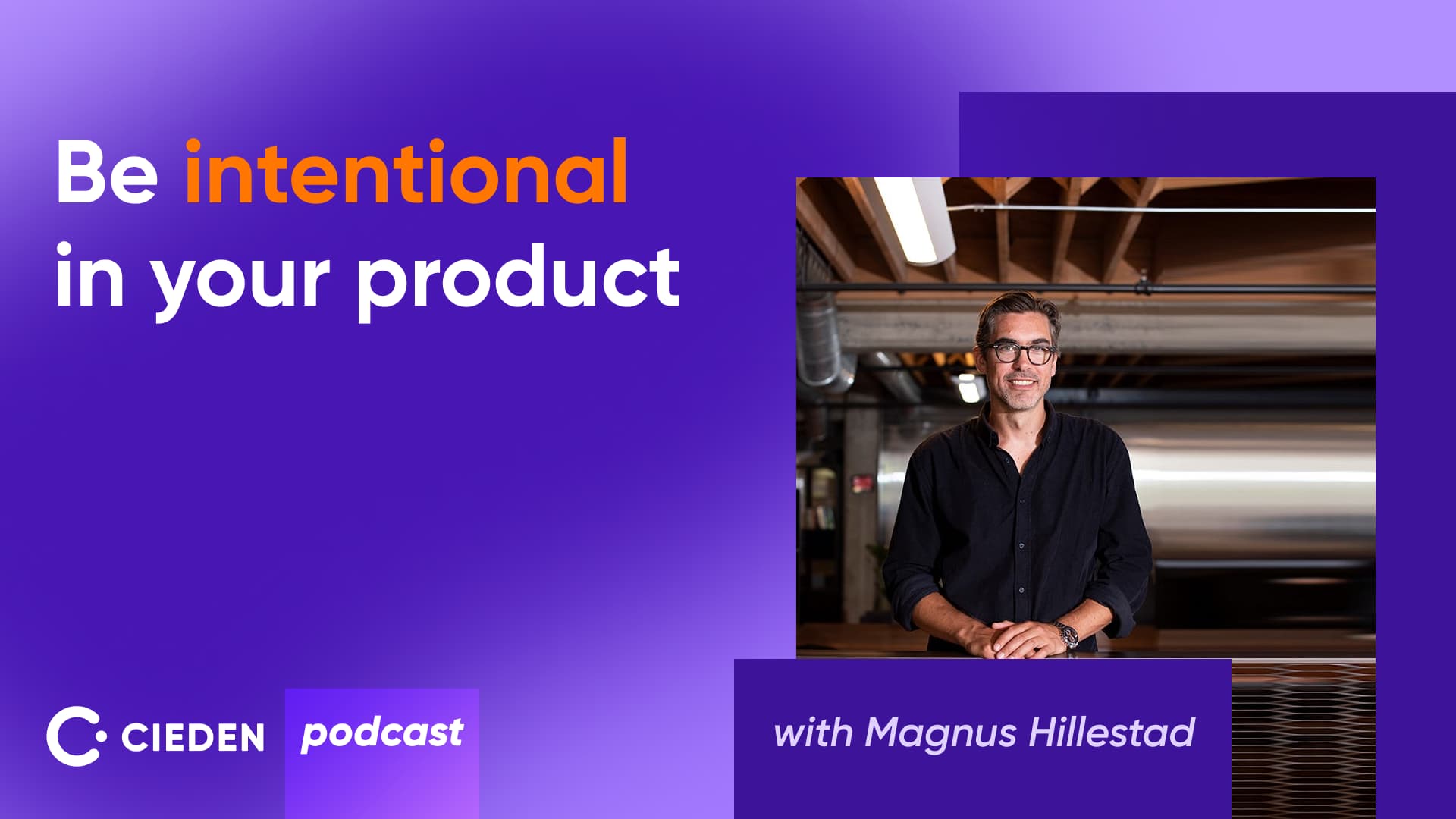 Be intentional in your product

CIEDEN podcast

with Magnus Hillestad